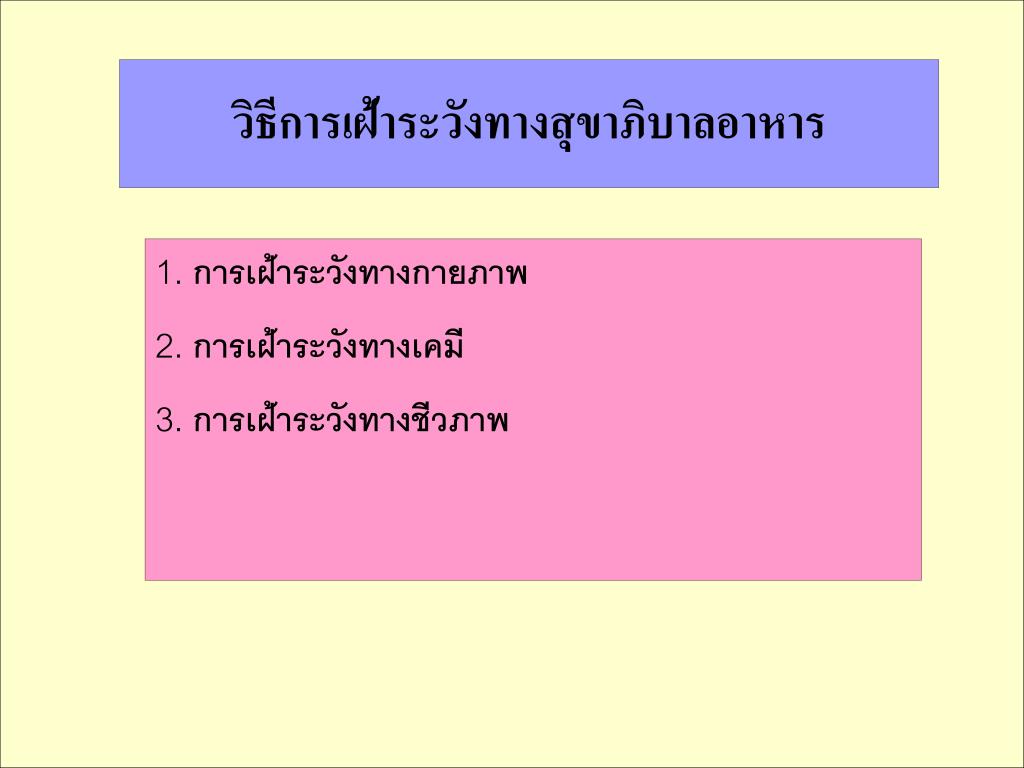 วิธีการเฝ้าระวังทางสุขาภิบาลอาหาร

1. การเฝ้าระวังทางกายภาพ

2. การเฝ้าระวังทางเคมี

3. การเฝ้าระวังทางชีวภาพ